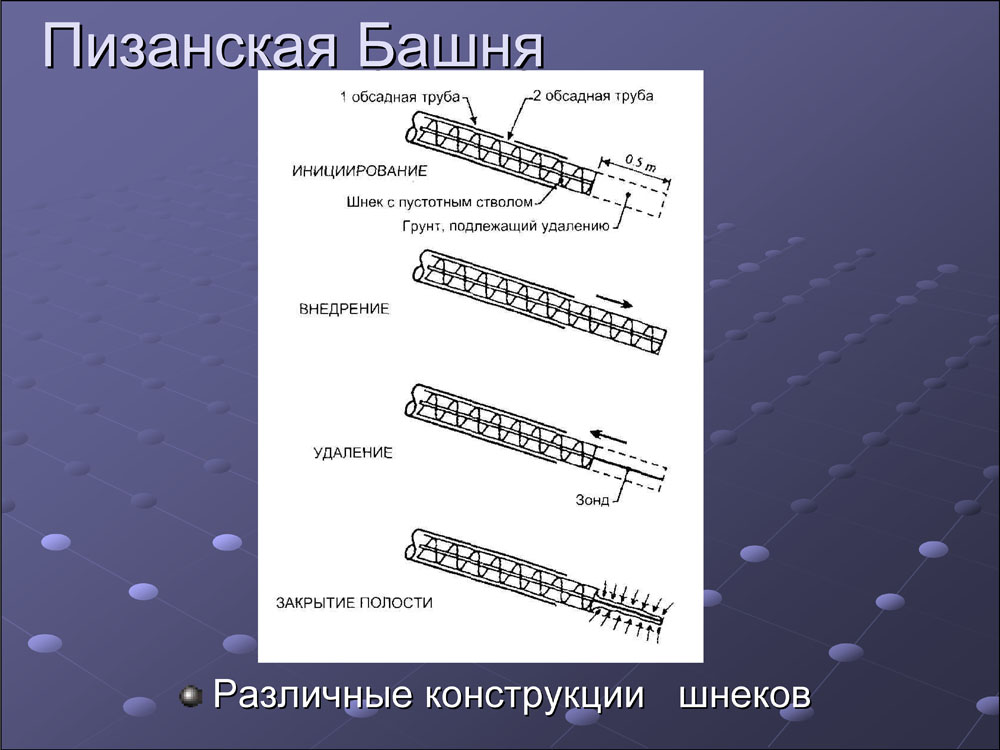 Пизанская Башня

1 обсадная труба

2 обсадная труба

0.5 m

ИНИЦИИРОВАНИЕ

Шнек с пустотным стволом

Грунт, подлежащий удалению

ВНЕДРЕНИЕ

УДАЛЕНИЕ

Зонд

ЗАКРЫТИЕ ПОЛОСТИ

Различные конструкции шнеков